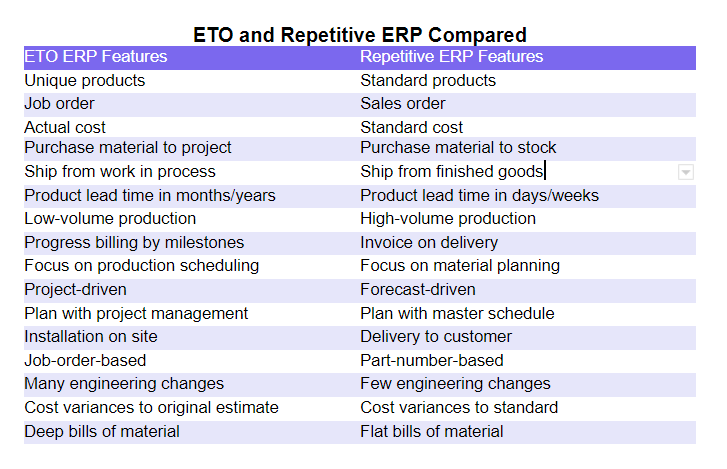 ETO and Repetitive ERP Compared

| ETO ERP Features | Repetitive ERP Features |
|---|---|
| Unique products | Standard products |
| Job order | Sales order |
| Actual cost | Standard cost |
| Purchase material to project | Purchase material to stock |
| Ship from work in process | Ship from finished goods |
| Product lead time in months/years | Product lead time in days/weeks |
| Low-volume production | High-volume production |
| Progress billing by milestones | Invoice on delivery |
| Focus on production scheduling | Focus on material planning |
| Project-driven | Forecast-driven |
| Plan with project management | Plan with master schedule |
| Installation on site | Delivery to customer |
| Job-order-based | Part-number-based |
| Many engineering changes | Few engineering changes |
| Cost variances to original estimate | Cost variances to standard |
| Deep bills of material | Flat bills of material |